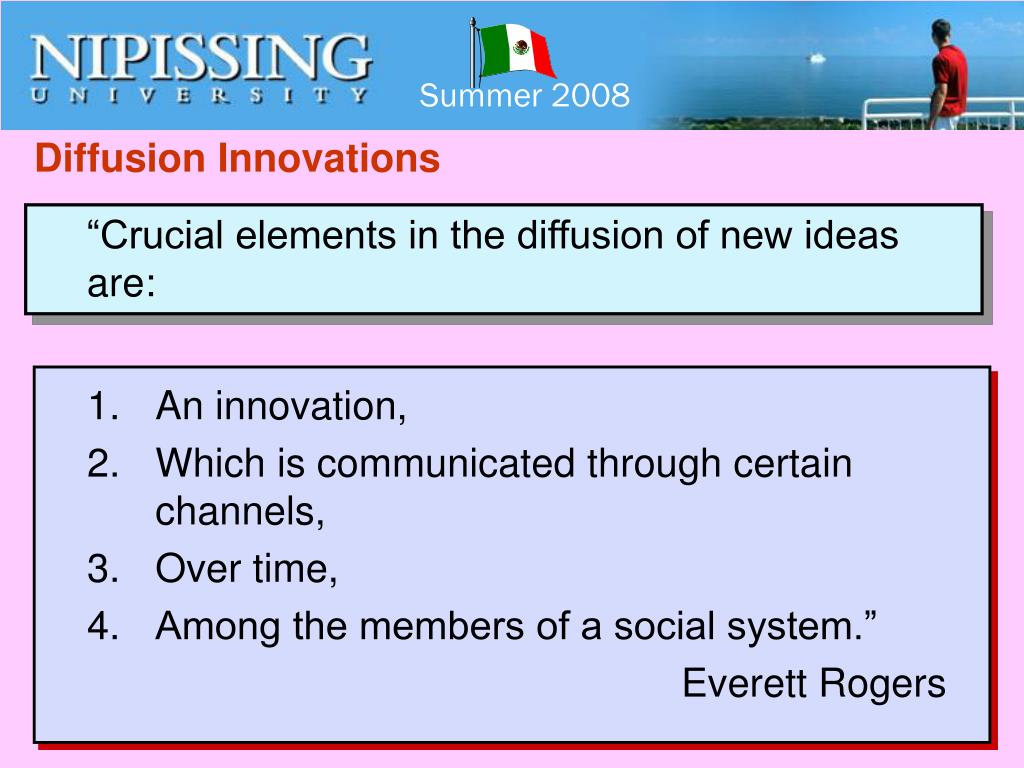 NIPISSING
UNIVERSITY
Summer 2008

Diffusion Innovations

“Crucial elements in the diffusion of new ideas are:

1. An innovation,
2. Which is communicated through certain channels,
3. Over time,
4. Among the members of a social system.”

Everett Rogers